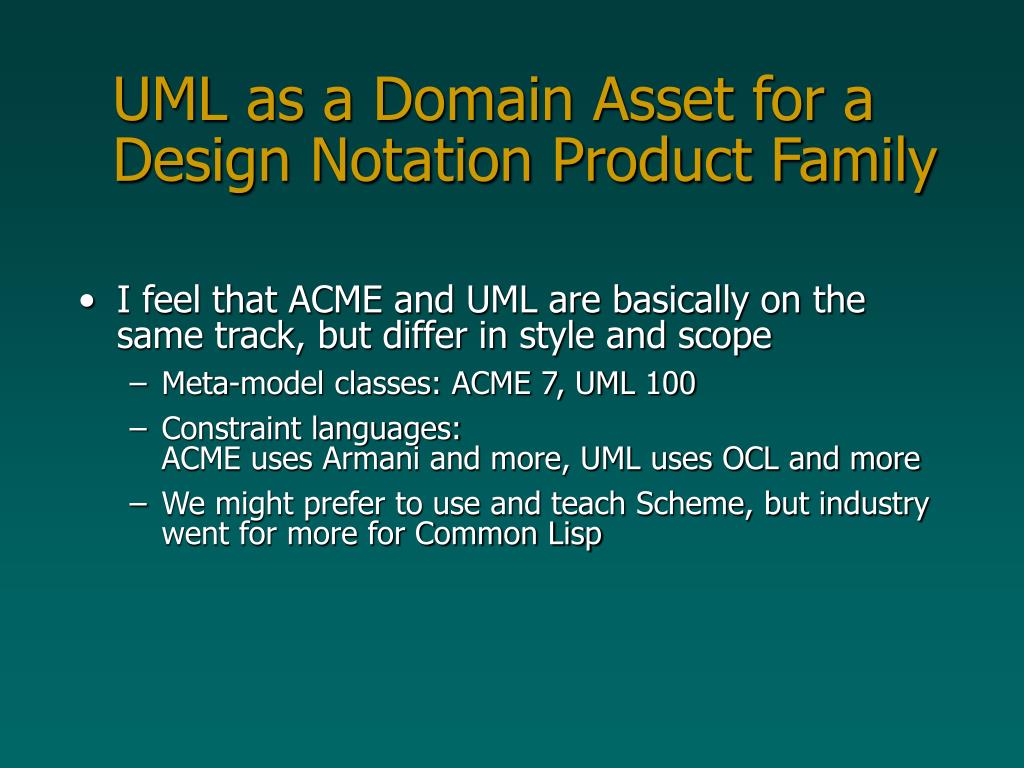 UML as a Domain Asset for a Design Notation Product Family

• I feel that ACME and UML are basically on the same track, but differ in style and scope
– Meta-model classes: ACME 7, UML 100
– Constraint languages:
ACME uses Armani and more, UML uses OCL and more
– We might prefer to use and teach Scheme, but industry went for more for Common Lisp